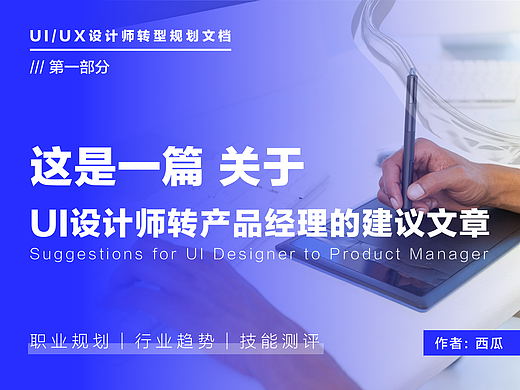 UI/UX设计师转型规划文档

/// 第一部分

这是一篇 关于

UI设计师转产品经理的建议文章

Suggestions for UI Designer to Product Manager

职业规划 | 行业趋势 | 技能测评

作者：西瓜